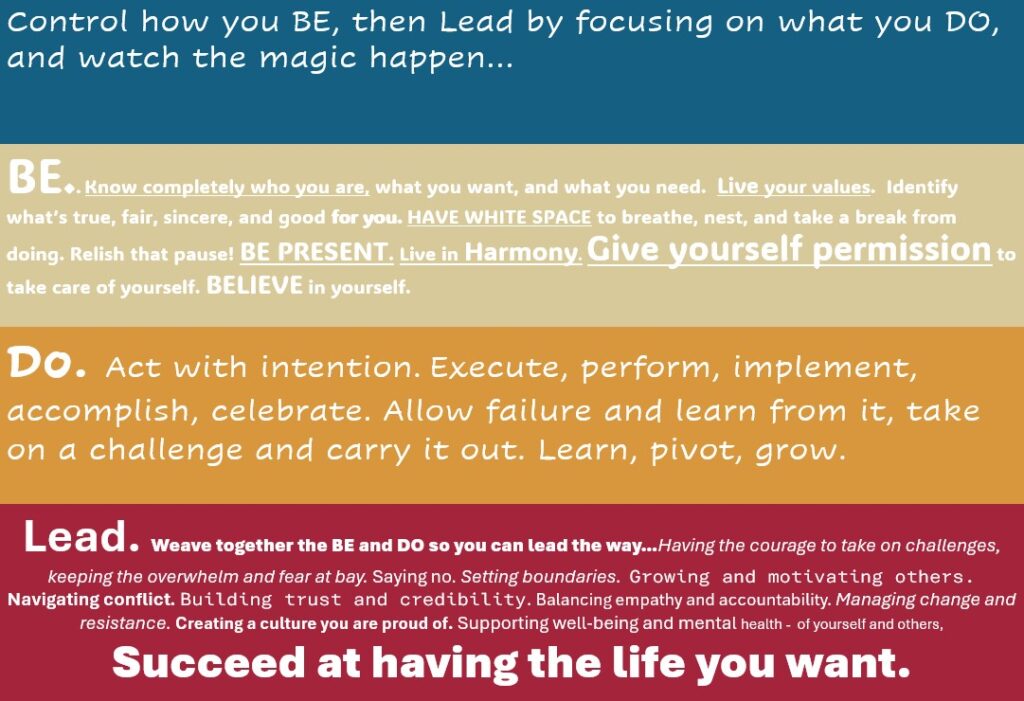 Control how you BE, then Lead by focusing on what you DO, and watch the magic happen...

BE. Know completely who you are, what you want, and what you need. Live your values. Identify what's true, fair, sincere, and good for you. HAVE WHITE SPACE to breathe, nest, and take a break from doing. Relish that pause! BE PRESENT. Live in Harmony. Give yourself permission to take care of yourself. BELIEVE in yourself.

Do. Act with intention. Execute, perform, implement, accomplish, celebrate. Allow failure and learn from it, take on a challenge and carry it out. Learn, pivot, grow.

Lead. Weave together the BE and DO so you can lead the way...Having the courage to take on challenges, keeping the overwhelm and fear at bay. Saying no. Setting boundaries. Growing and motivating others. Navigating conflict. Building trust and credibility. Balancing empathy and accountability. Managing change and resistance. Creating a culture you are proud of. Supporting well-being and mental health - of yourself and others,

Succeed at having the life you want.